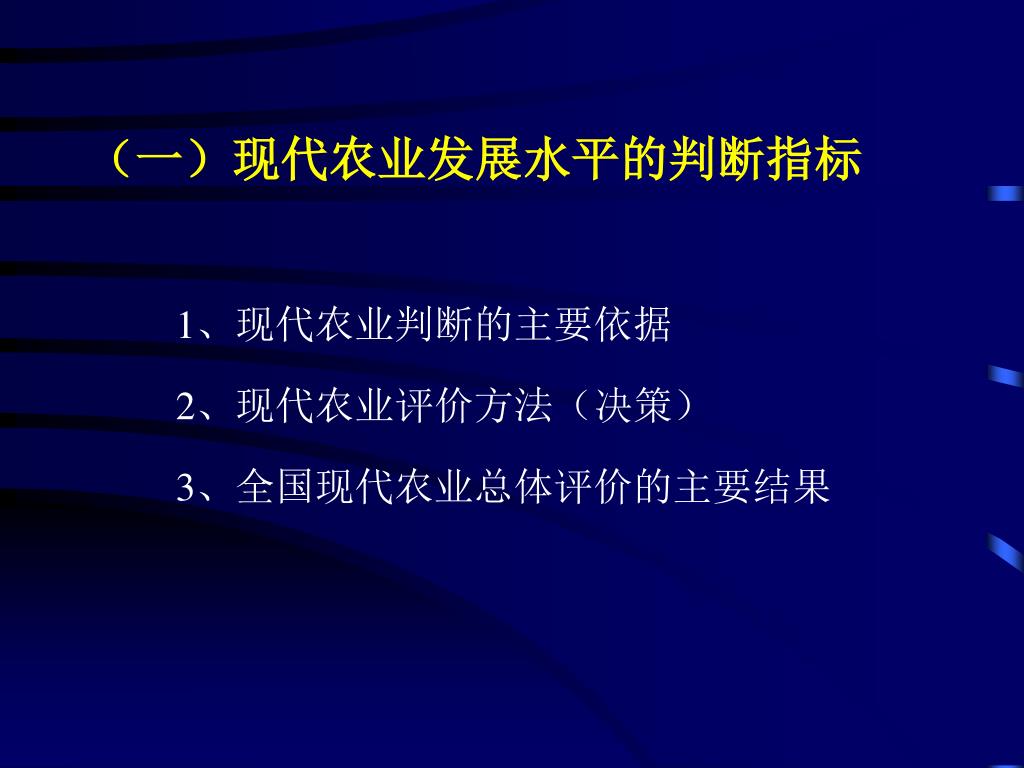 （一）现代农业发展水平的判断指标

1、现代农业判断的主要依据

2、现代农业评价方法（决策）

3、全国现代农业总体评价的主要结果